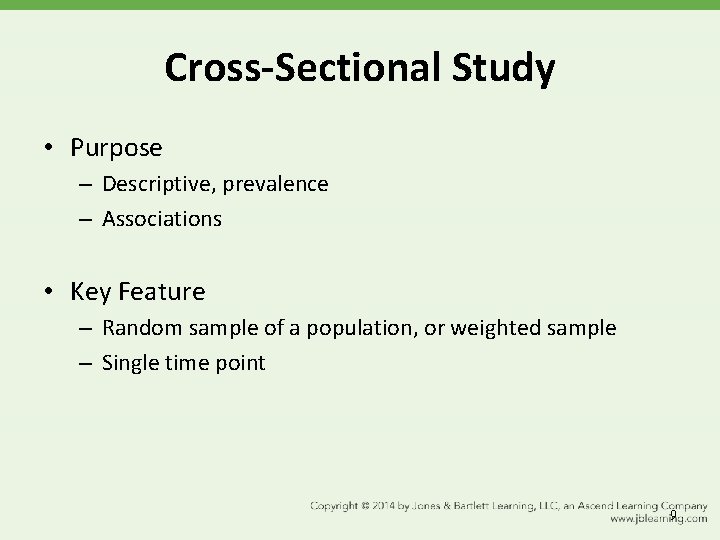 Cross-Sectional Study

• Purpose
– Descriptive, prevalence
– Associations

• Key Feature
– Random sample of a population, or weighted sample
– Single time point

Copyright © 2014 by Jones & Bartlett Learning, LLC, an Ascend Learning Company
www.jblearning.com
9